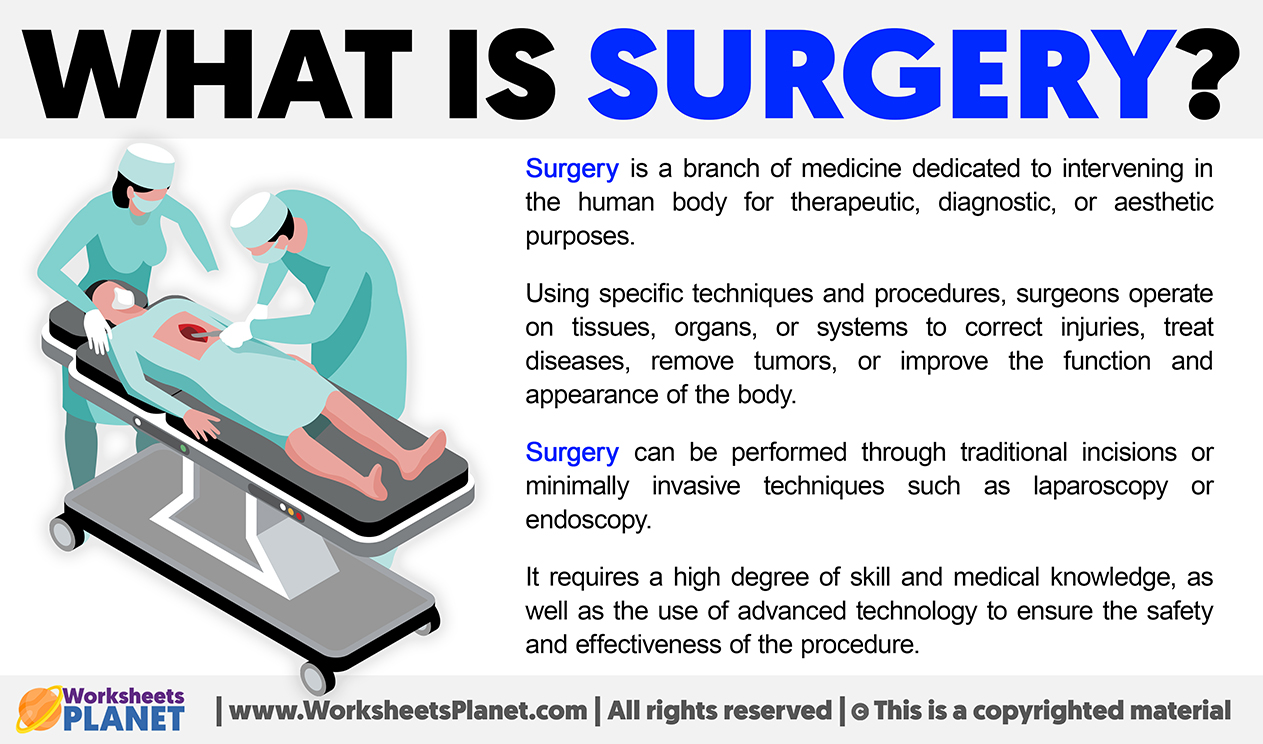 WHAT IS SURGERY?

Surgery is a branch of medicine dedicated to intervening in the human body for therapeutic, diagnostic, or aesthetic purposes.

Using specific techniques and procedures, surgeons operate on tissues, organs, or systems to correct injuries, treat diseases, remove tumors, or improve the function and appearance of the body.

Surgery can be performed through traditional incisions or minimally invasive techniques such as laparoscopy or endoscopy.

It requires a high degree of skill and medical knowledge, as well as the use of advanced technology to ensure the safety and effectiveness of the procedure.

Worksheets PLANET | www.WorksheetsPlanet.com | All rights reserved | © This is a copyrighted material